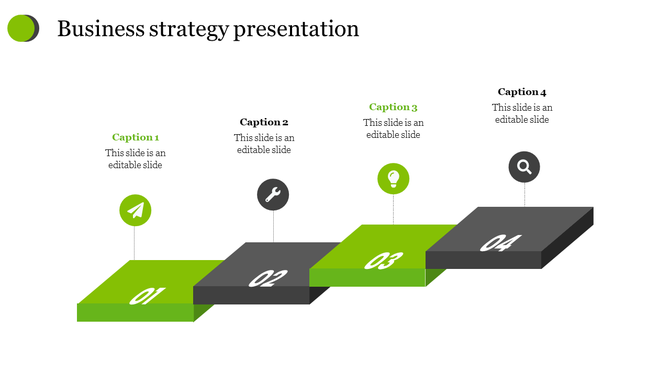 Business strategy presentation

Caption 1
This slide is an editable slide

Caption 2
This slide is an editable slide

Caption 3
This slide is an editable slide

Caption 4
This slide is an editable slide

01

02

03

04